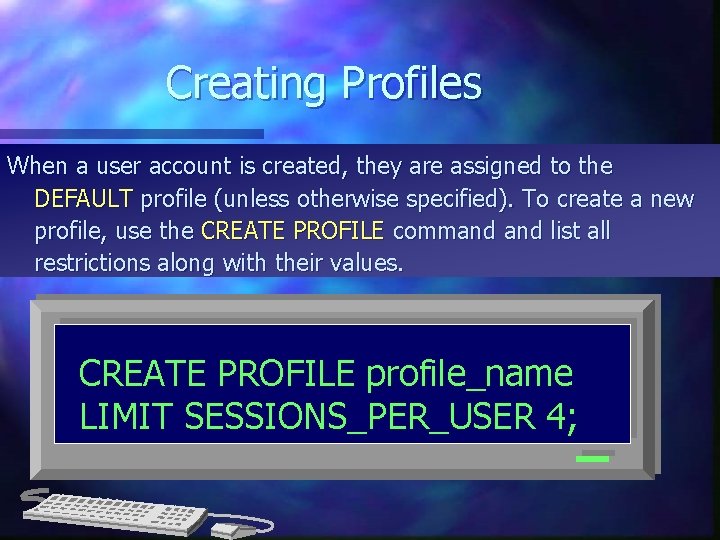 Creating Profiles

When a user account is created, they are assigned to the DEFAULT profile (unless otherwise specified). To create a new profile, use the CREATE PROFILE command and list all restrictions along with their values.

CREATE PROFILE profile_name
LIMIT SESSIONS_PER_USER 4;